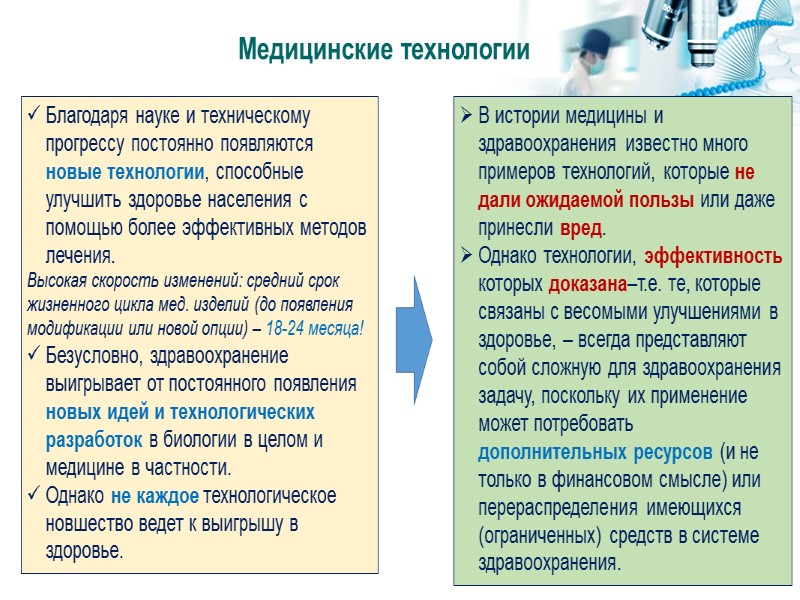 Медицинские технологии

✓ Благодаря науке и техническому прогрессу постоянно появляются новые технологии, способные улучшить здоровье населения с помощью более эффективных методов лечения.

Высокая скорость изменений: средний срок жизненного цикла мед. изделий (до появления модификации или новой опции) – 18-24 месяца!

✓ Безусловно, здравоохранение выигрывает от постоянного появления новых идей и технологических разработок в биологии в целом и медицине в частности.

✓ Однако не каждое технологическое новшество ведет к выигрышу в здоровье.

➢ В истории медицины и здравоохранения известно много примеров технологий, которые не дали ожидаемой пользы или даже принесли вред.

➢ Однако технологии, эффективность которых доказана–т.е. те, которые связаны с весомыми улучшениями в здоровье, – всегда представляют собой сложную для здравоохранения задачу, поскольку их применение может потребовать дополнительных ресурсов (и не только в финансовом смысле) или перераспределения имеющихся (ограниченных) средств в системе здравоохранения.